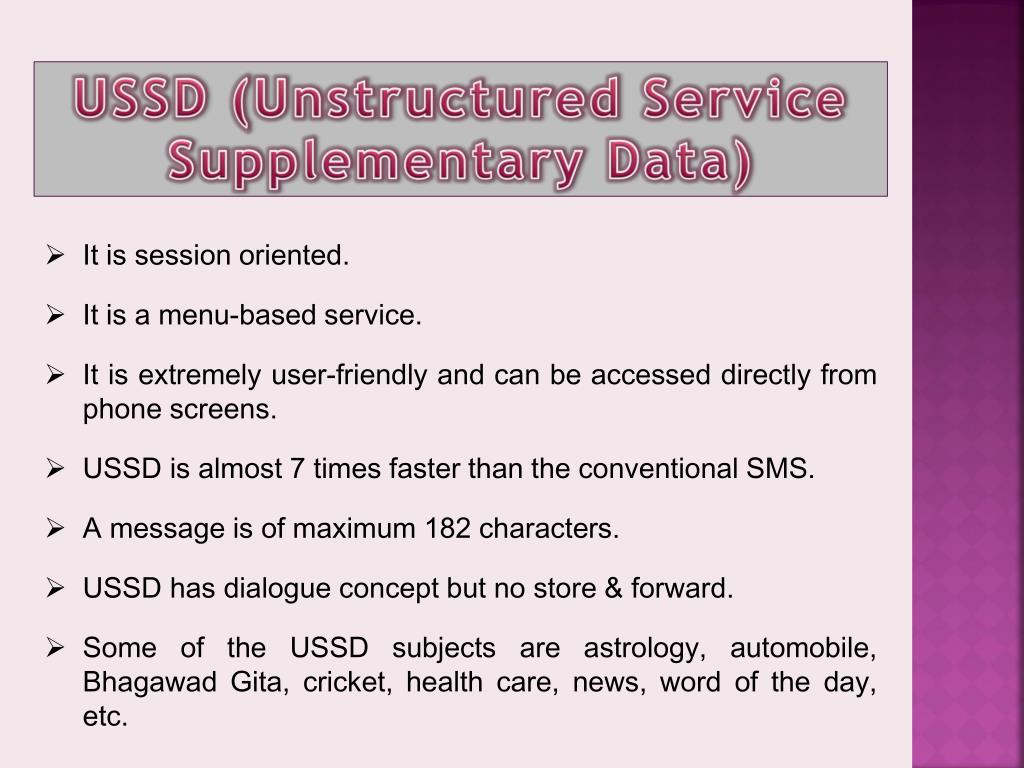 USSD (Unstructured Service Supplementary Data)

➢ It is session oriented.

➢ It is a menu-based service.

➢ It is extremely user-friendly and can be accessed directly from phone screens.

➢ USSD is almost 7 times faster than the conventional SMS.

➢ A message is of maximum 182 characters.

➢ USSD has dialogue concept but no store & forward.

➢ Some of the USSD subjects are astrology, automobile, Bhagawad Gita, cricket, health care, news, word of the day, etc.